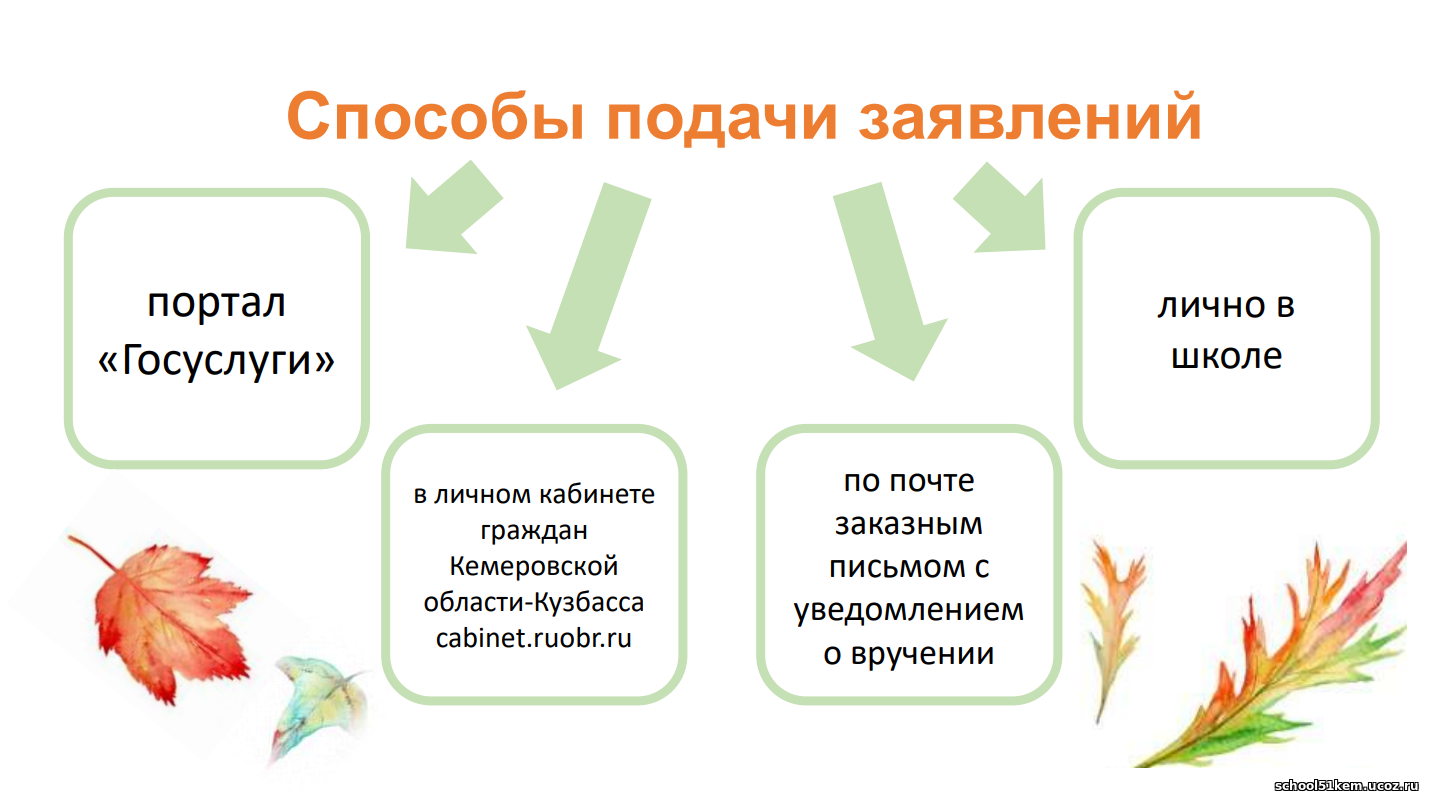 Способы подачи заявлений

портал «Госуслуги»

в личном кабинете граждан Кемеровской области-Кузбасса cabinet.ruobr.ru

по почте заказным письмом с уведомлением о вручении

лично в школе

school51kem.ucoz.ru